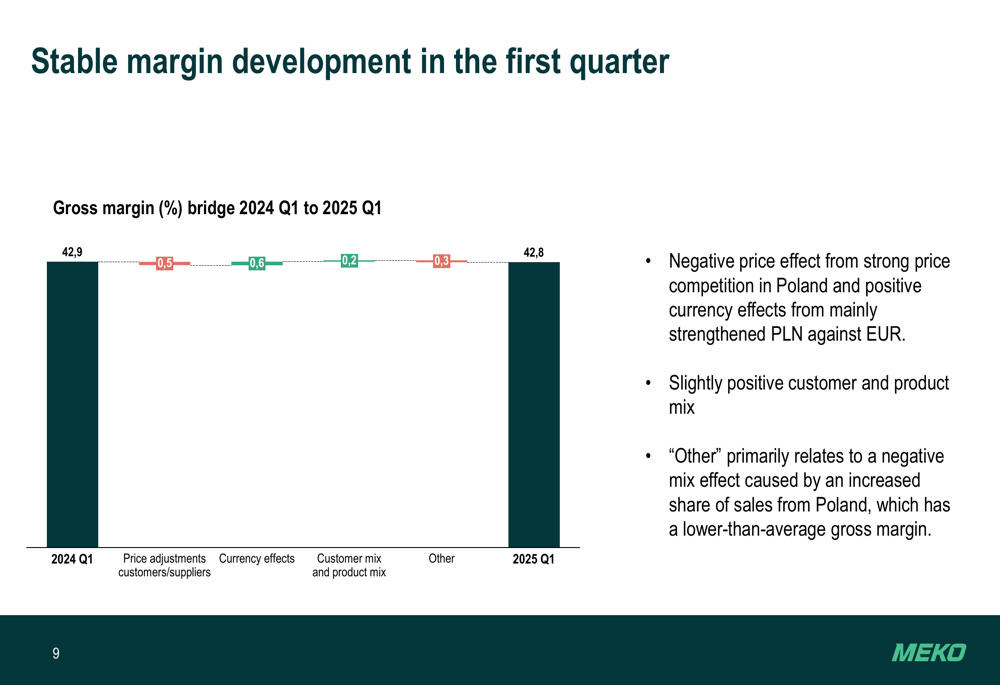 Stable margin development in the first quarter

Gross margin (%) bridge 2024 Q1 to 2025 Q1

42,9

0,5

0,6

0,2

0,3

42,8

2024 Q1

Price adjustments customers/suppliers

Currency effects

Customer mix and product mix

Other

2025 Q1

• Negative price effect from strong price competition in Poland and positive currency effects from mainly strengthened PLN against EUR.

• Slightly positive customer and product mix

• “Other” primarily relates to a negative mix effect caused by an increased share of sales from Poland, which has a lower-than-average gross margin.

9

MEKO